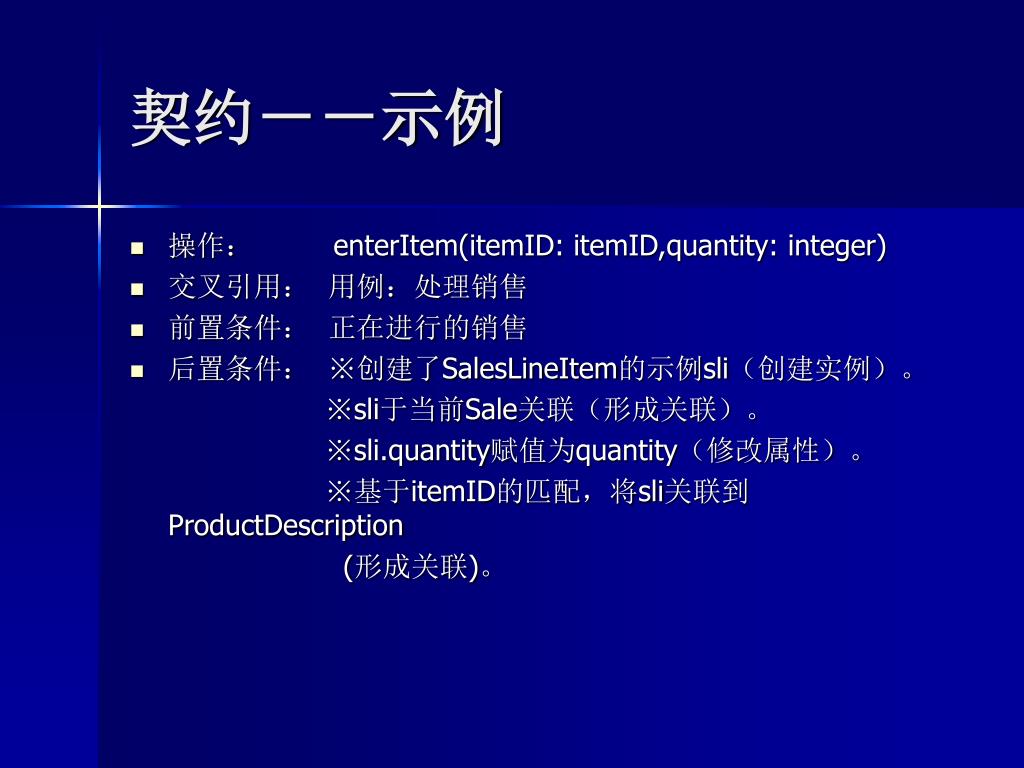 契约——示例

- 操作： enterItem(itemID: itemID,quantity: integer)
- 交叉引用： 用例：处理销售
- 前置条件： 正在进行的销售
- 后置条件： ※创建了SalesLineItem的示例sli（创建实例）。
※sli于当前Sale关联（形成关联）。
※sli.quantity赋值为quantity（修改属性）。
※基于itemID的匹配，将sli关联到ProductDescription
(形成关联)。